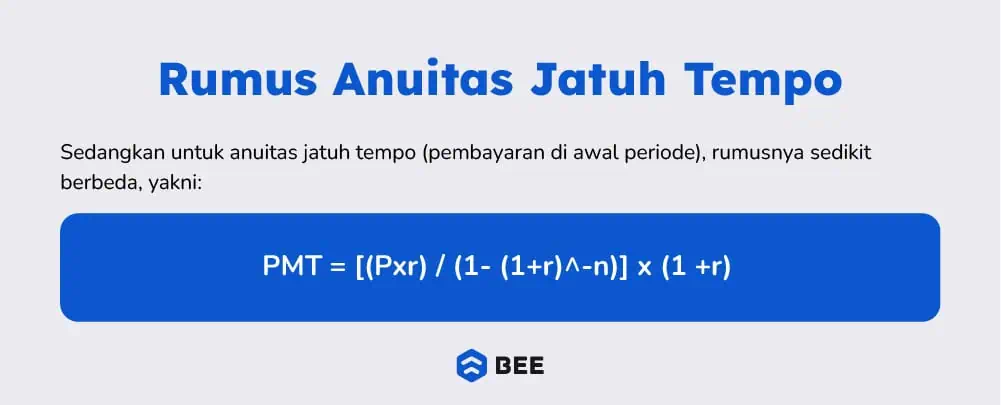 Rumus Anuitas Jatuh Tempo

Sedangkan untuk anuitas jatuh tempo (pembayaran di awal periode), rumusnya sedikit berbeda, yakni:

PMT = [(Pxr) / (1- (1+r)^-n)] x (1 +r)

BEE